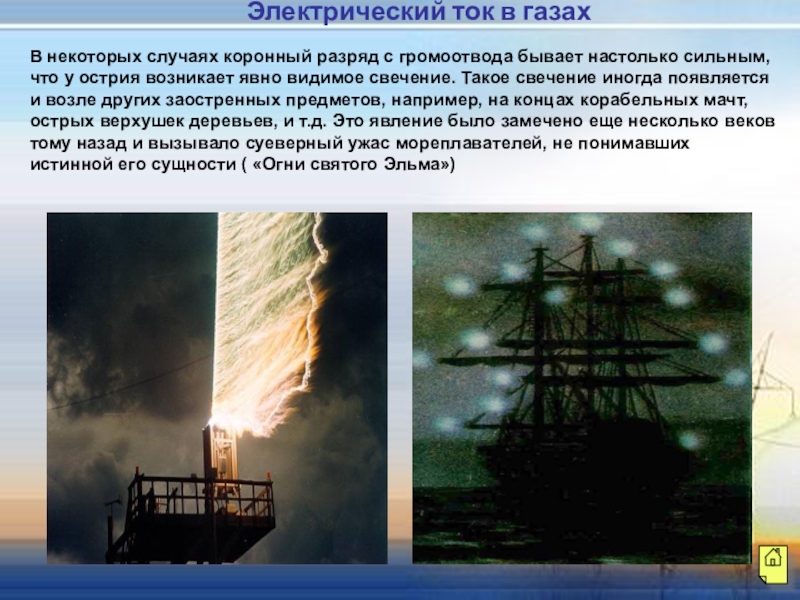 Электрический ток в газах

В некоторых случаях коронный разряд с громоотвода бывает настолько сильным, что у острия возникает явно видимое свечение. Такое свечение иногда появляется и возле других заостренных предметов, например, на концах корабельных мачт, острых верхушек деревьев, и т.д. Это явление было замечено еще несколько веков тому назад и вызывало суеверный ужас мореплавателей, не понимавших истинной его сущности ( «Огни святого Эльма»)